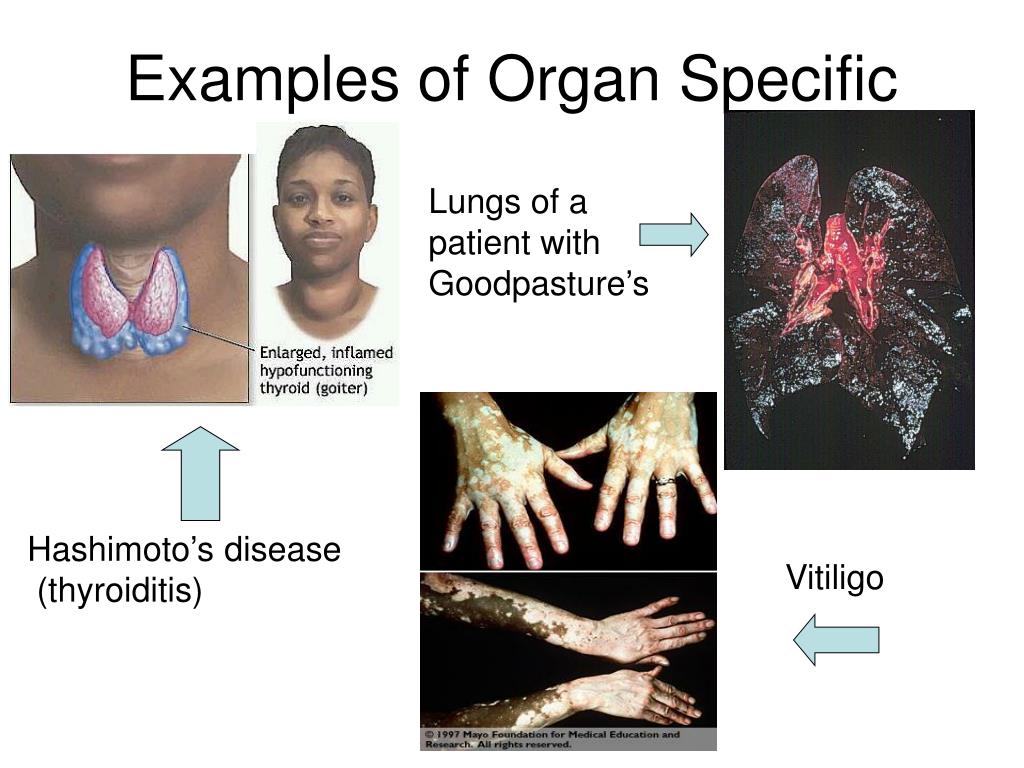 Examples of Organ Specific

Enlarged, inflamed hypofunctioning thyroid (goiter)

Lungs of a patient with Goodpasture's

Hashimoto's disease (thyroiditis)

Vitiligo

© 1997 Mayo Foundation for Medical Education and Research. All rights reserved.